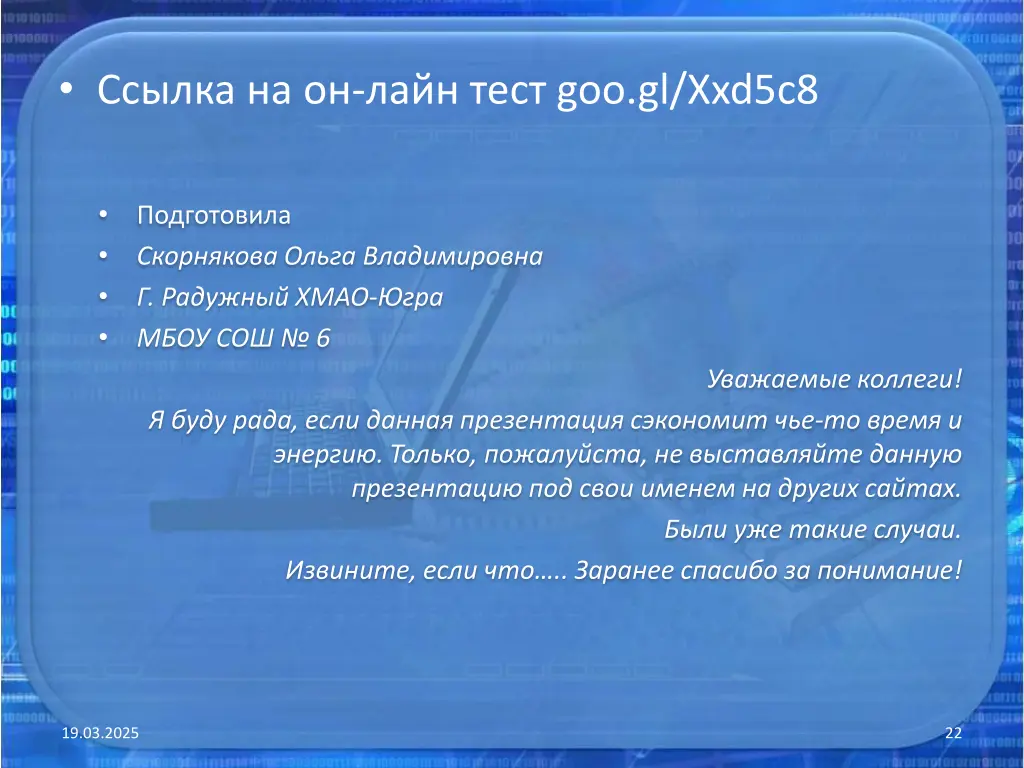 • Ссылка на он-лайн тест goo.gl/Xxd5c8

• Подготовила
• Скорнякова Ольга Владимировна
• Г. Радужный ХМАО-Югра
• МБОУ СОШ № 6

Уважаемые коллеги!

Я буду рада, если данная презентация сэкономит чье-то время и энергию. Только, пожалуйста, не выставляйте данную презентацию под свои именем на других сайтах.

Были уже такие случаи.

Извините, если что….. Заранее спасибо за понимание!

19.03.2025

22